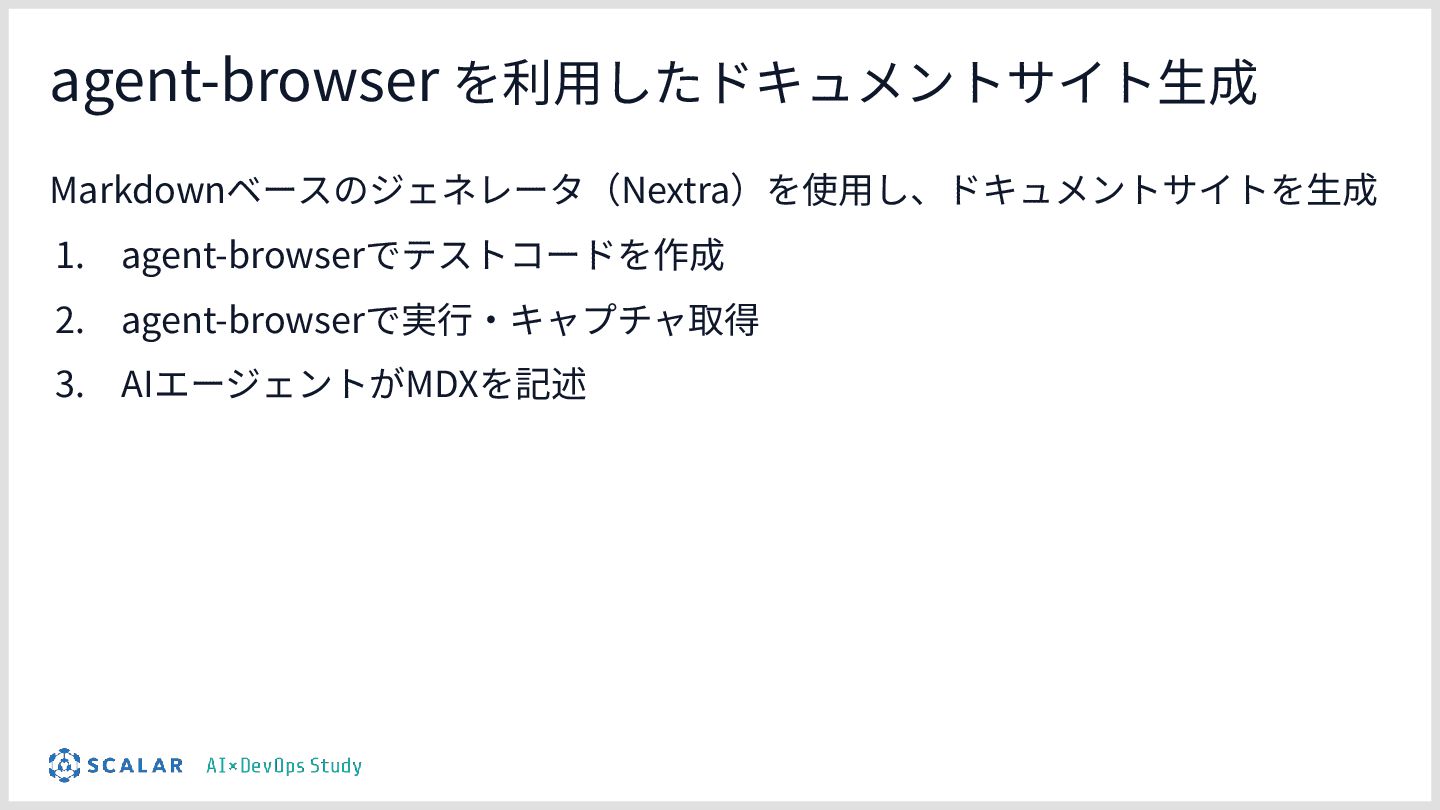 agent-browser を利用したドキュメントサイト生成

Markdownベースのジェネレータ（Nextra）を使用し、ドキュメントサイトを生成

1. agent-browserでテストコードを作成
2. agent-browserで実行・キャプチャ取得
3. AIエージェントがMDXを記述

SCALAR AI×DevOps Study